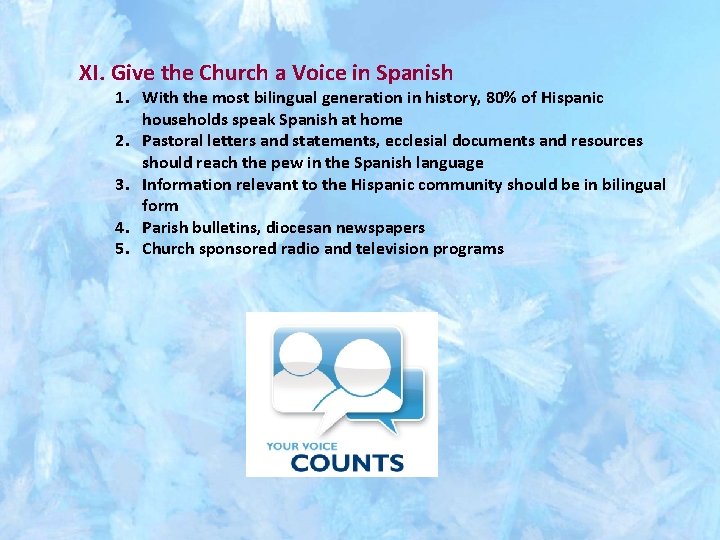 XI. Give the Church a Voice in Spanish

1. With the most bilingual generation in history, 80% of Hispanic households speak Spanish at home
2. Pastoral letters and statements, ecclesial documents and resources should reach the pew in the Spanish language
3. Information relevant to the Hispanic community should be in bilingual form
4. Parish bulletins, diocesan newspapers
5. Church sponsored radio and television programs

YOUR VOICE
COUNTS